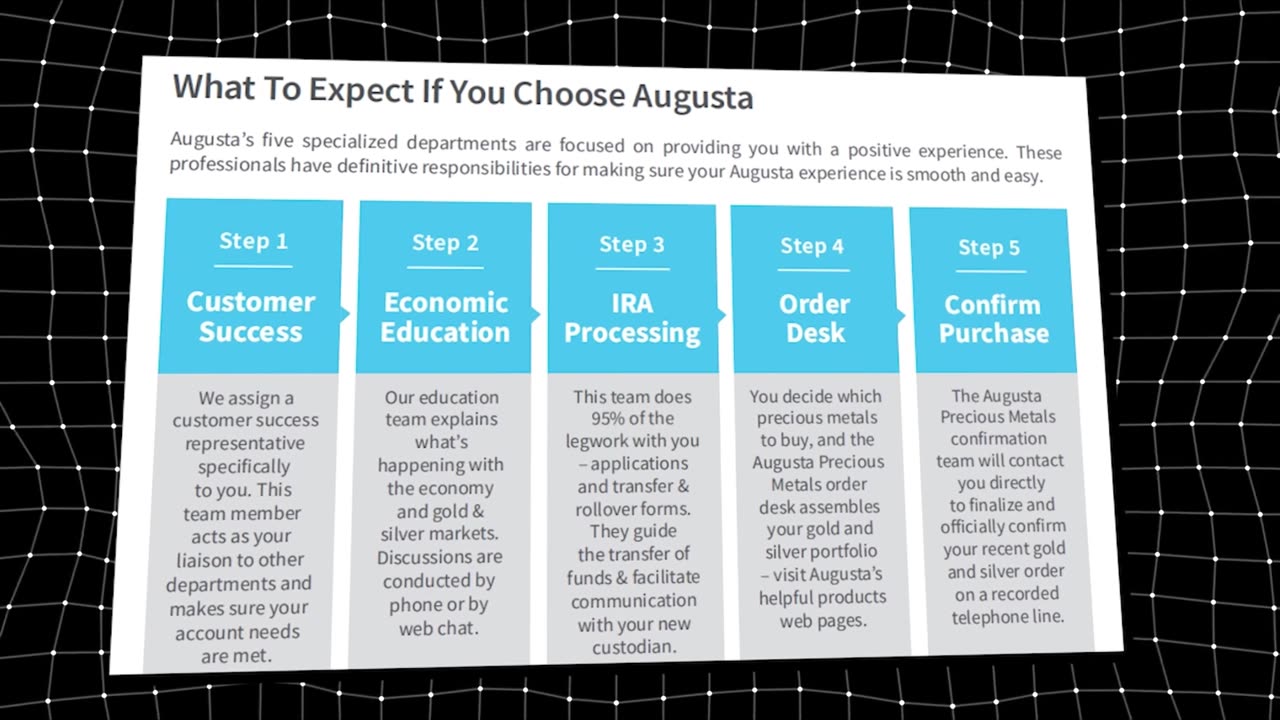 What To Expect If You Choose Augusta

Augusta's five specialized departments are focused on providing you with a positive experience. These professionals have definitive responsibilities for making sure your Augusta experience is smooth and easy.

Step 1
Customer Success
We assign a customer success representative specifically to you. This team member acts as your liaison to other departments and makes sure your account needs are met.

Step 2
Economic Education
Our education team explains what's happening with the economy and gold & silver markets. Discussions are conducted by phone or by web chat.

Step 3
IRA Processing
This team does 95% of the legwork with you – applications and transfer & rollover forms. They guide the transfer of funds & facilitate communication with your new custodian.

Step 4
Order Desk
You decide which precious metals to buy, and the Augusta Precious Metals order desk assembles your gold and silver portfolio – visit Augusta's helpful products web pages.

Step 5
Confirm Purchase
The Augusta Precious Metals confirmation team will contact you directly to finalize and officially confirm your recent gold and silver order on a recorded telephone line.